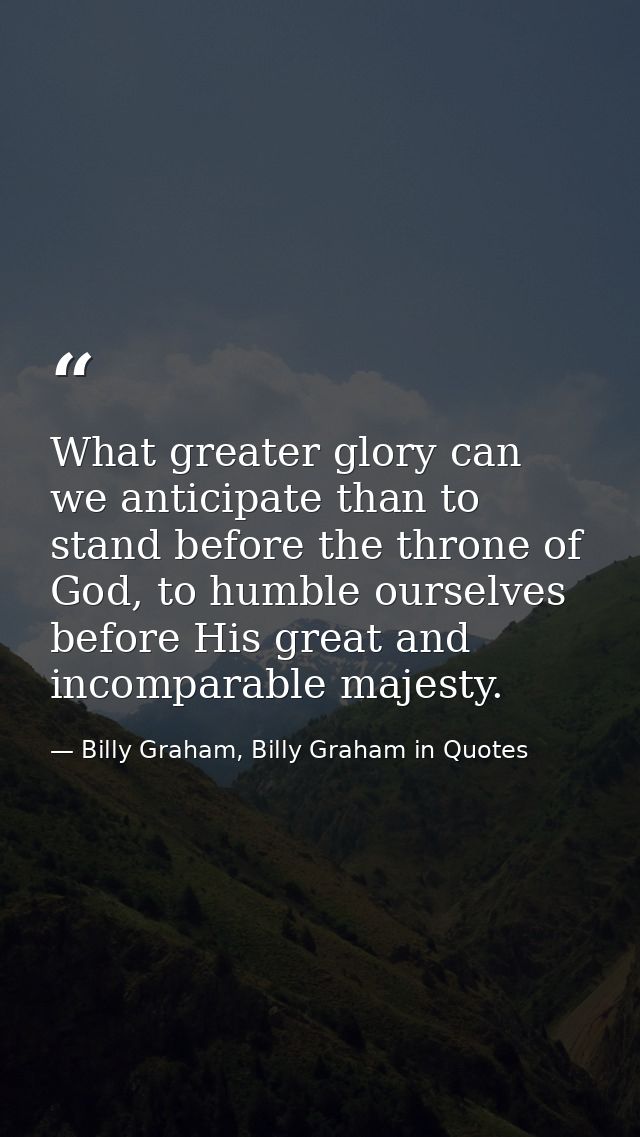 “

What greater glory can we anticipate than to stand before the throne of God, to humble ourselves before His great and incomparable majesty.

— Billy Graham, Billy Graham in Quotes